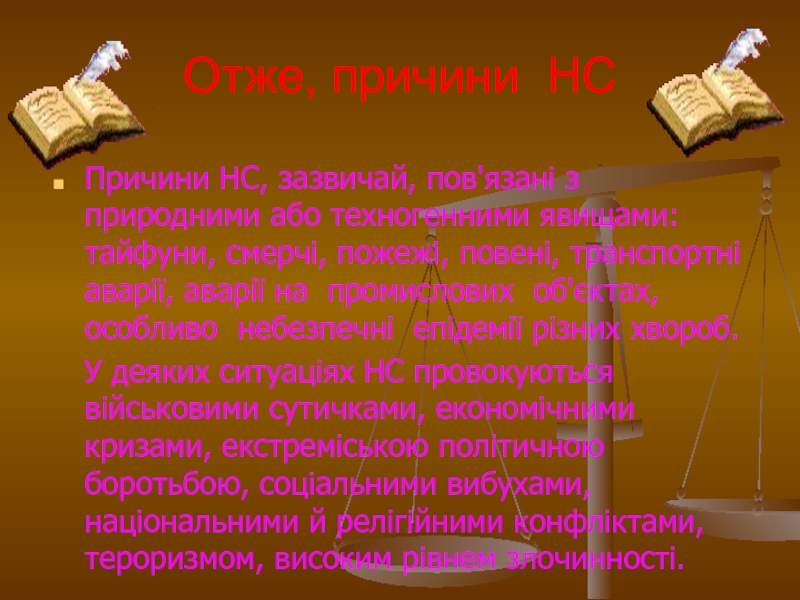 Отже, причини НС

Причини НС, зазвичай, пов'язані з природними або техногенними явищами: тайфуни, смерчі, пожежі, повені, транспортні аварії, аварії на промислових об'єктах, особливо небезпечні епідемії різних хвороб.

У деяких ситуаціях НС провокуються військовими сутичками, економічними кризами, екстреміською політичною боротьбою, соціальними вибухами, національними й релігійними конфліктами, тероризмом, високим рівнем злочинності.